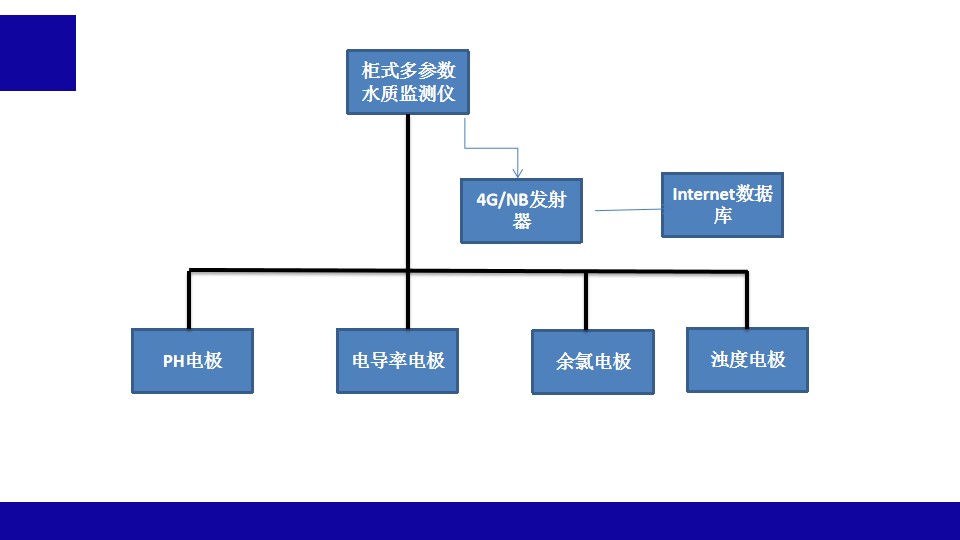 柜式多参数水质监测仪

4G/NB发射器

Internet数据库

PH电极

电导率电极

余氯电极

浊度电极